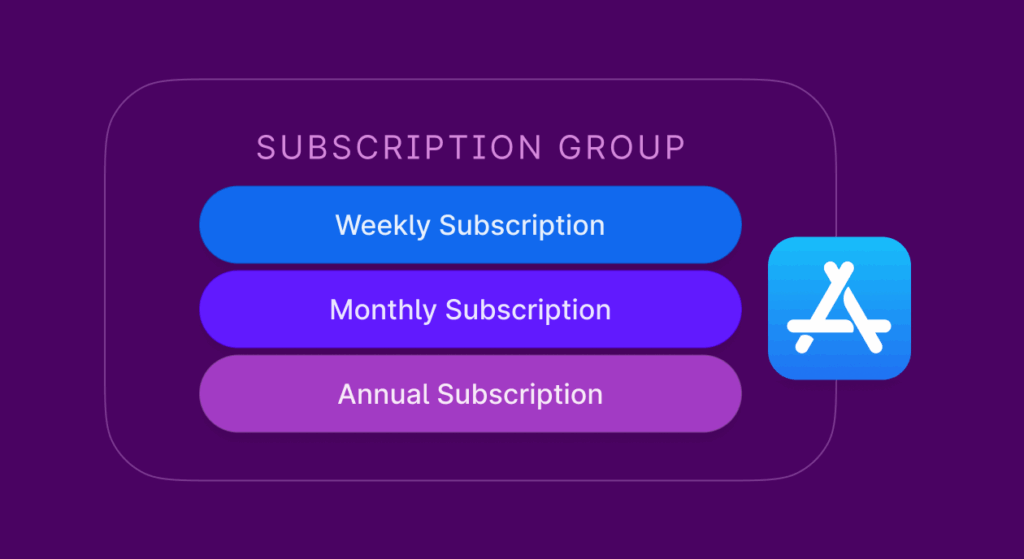 SUBSCRIPTION GROUP

Weekly Subscription

Monthly Subscription

Annual Subscription